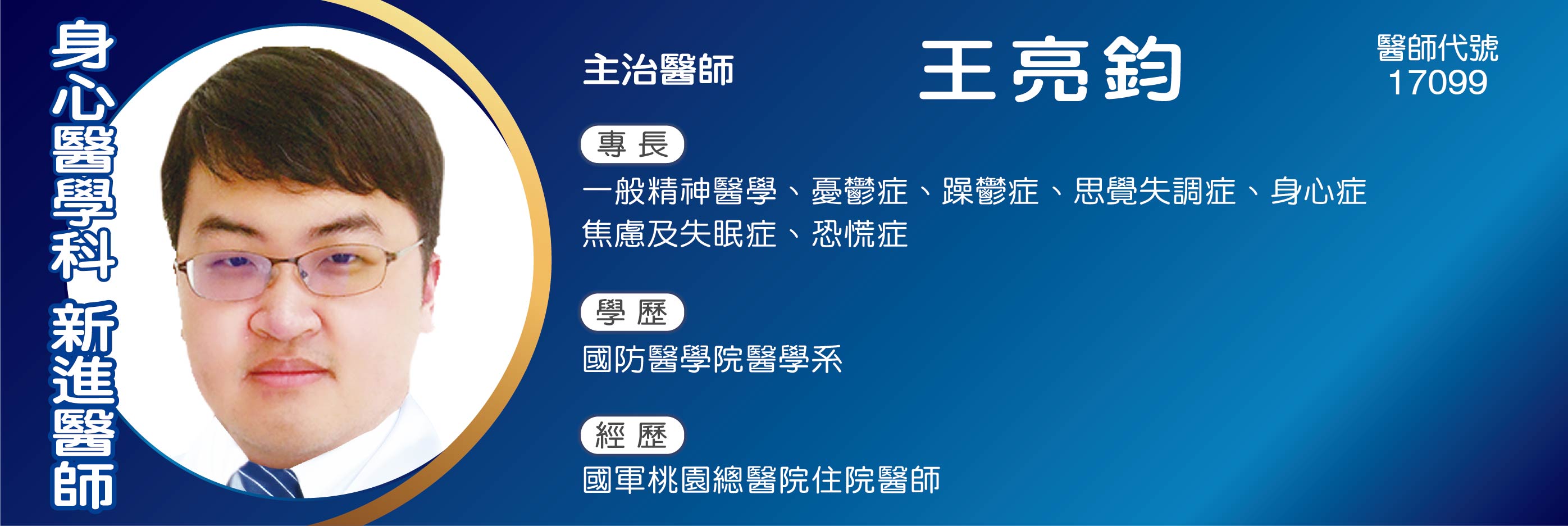 身心醫學科 新進醫師

主治醫師

王亮鈞

醫師代號
17099

專長

一般精神醫學、憂鬱症、躁鬱症、思覺失調症、身心症
焦慮及失眠症、恐慌症

學歷

國防醫學院醫學系

經歷

國軍桃園總醫院住院醫師